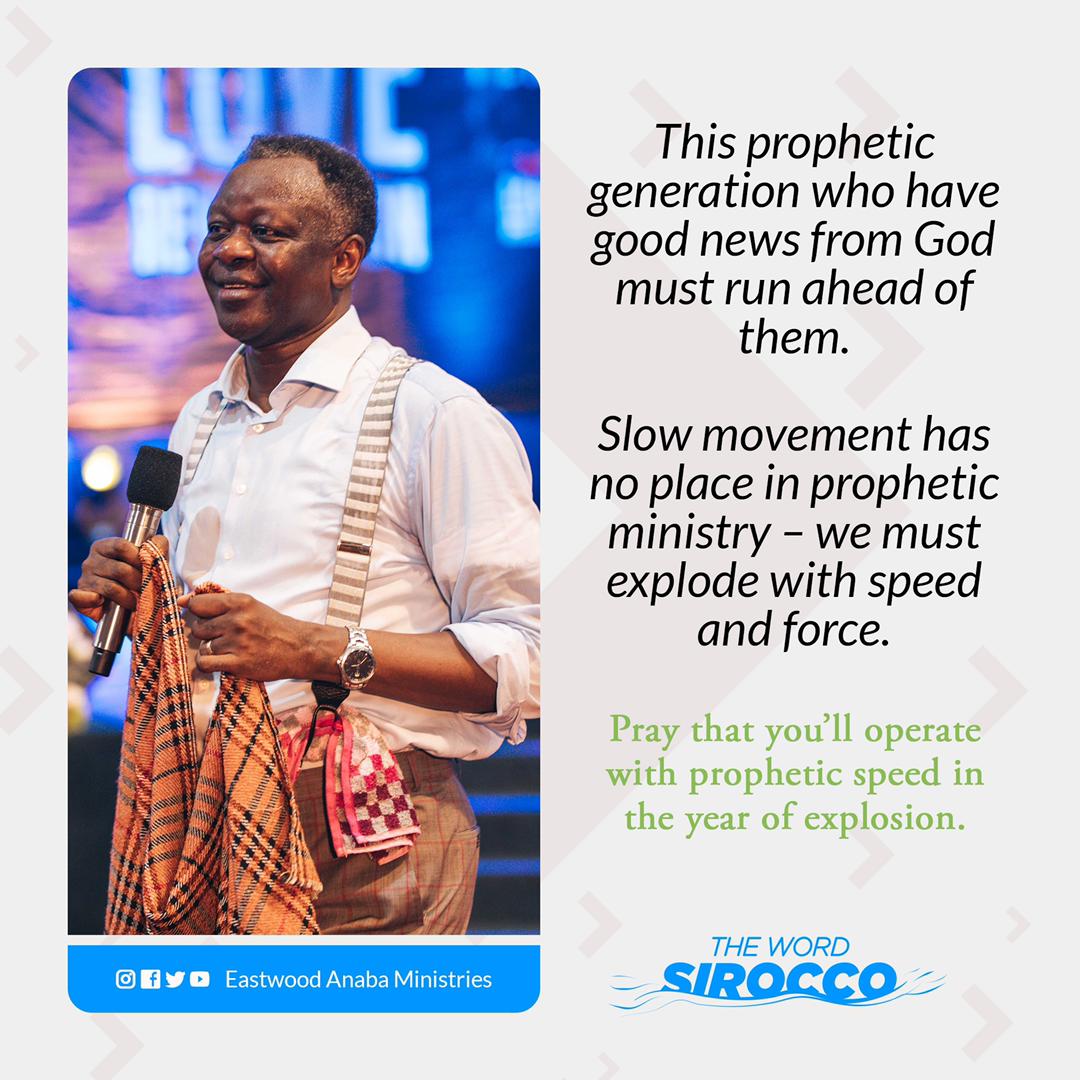 LOVE

This prophetic generation who have good news from God must run ahead of them.

Slow movement has no place in prophetic ministry – we must explode with speed and force.

Pray that you'll operate with prophetic speed in the year of explosion.

Eastwood Anaba Ministries

THE WORD
SIROCCO